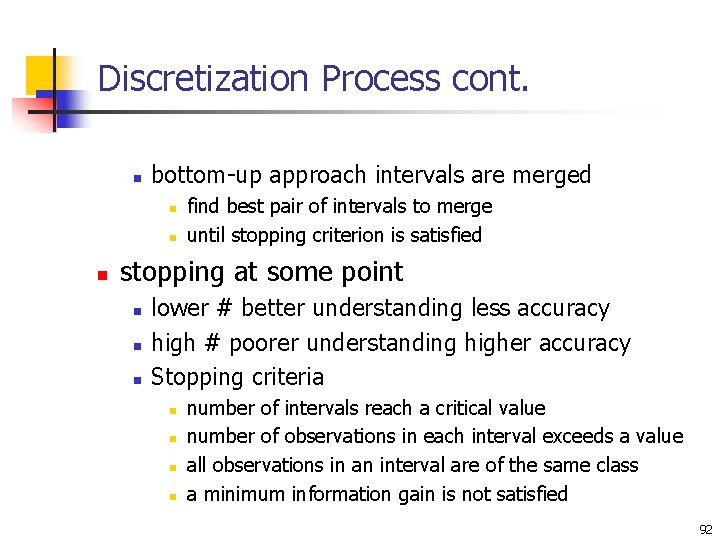 Discretization Process cont.

- bottom-up approach intervals are merged
  - find best pair of intervals to merge
  - until stopping criterion is satisfied
- stopping at some point
  - lower # better understanding less accuracy
  - high # poorer understanding higher accuracy
  - Stopping criteria
    - number of intervals reach a critical value
    - number of observations in each interval exceeds a value
    - all observations in an interval are of the same class
    - a minimum information gain is not satisfied

92